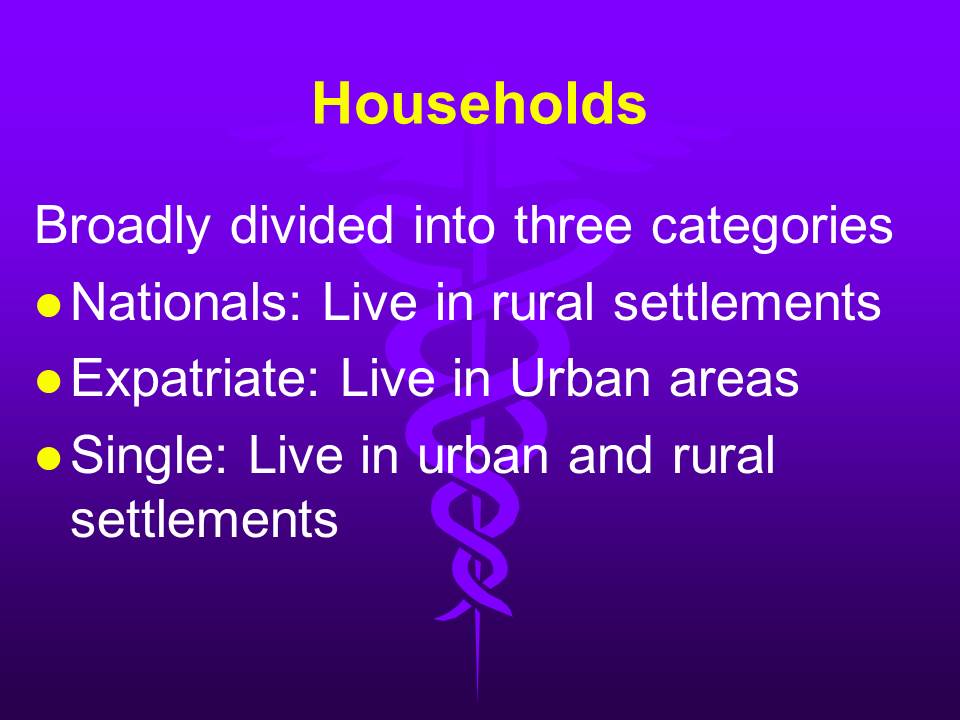 Households

Broadly divided into three categories

- Nationals: Live in rural settlements
- Expatriate: Live in Urban areas
- Single: Live in urban and rural settlements